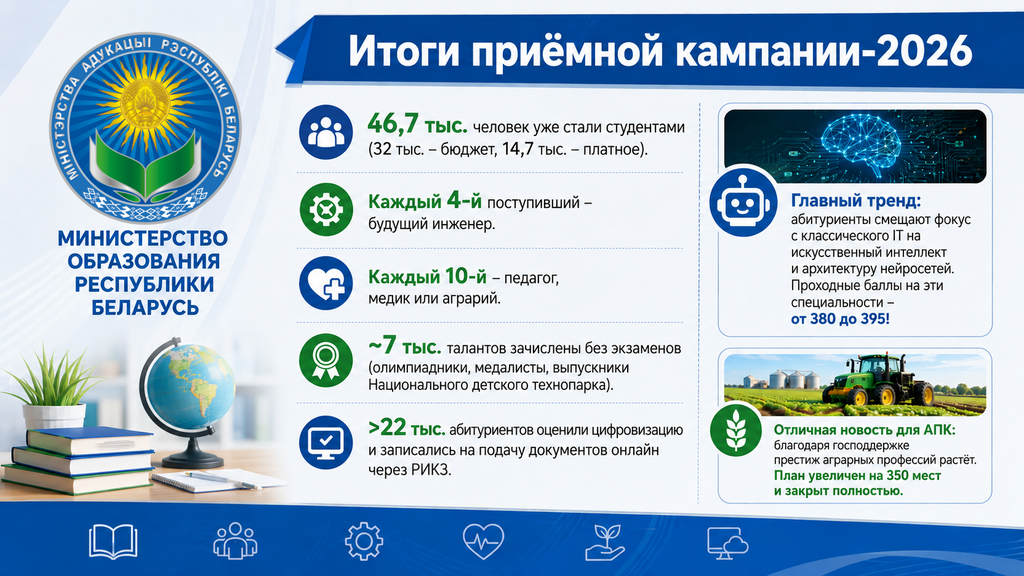 МІНІСТЭРСТВА АДУКАЦЫІ РЭСПУБЛІКІ БЕЛАРУСЬ

МИНИСТЕРСТВО ОБРАЗОВАНИЯ РЕСПУБЛИКИ БЕЛАРУСЬ

Итоги приёмной кампании-2026

46,7 тыс. человек уже стали студентами (32 тыс. – бюджет, 14,7 тыс. – платное).

Каждый 4-й поступивший – будущий инженер.

Каждый 10-й – педагог, медик или аграрий.

~7 тыс. талантов зачислены без экзаменов (олимпиадники, медалисты, выпускники Национального детского технопарка).

>22 тыс. абитуриентов оценили цифровизацию и записались на подачу документов онлайн через РИКЗ.

Главный тренд: абитуриенты смещают фокус с классического IT на искусственный интеллект и архитектуру нейросетей. Проходные баллы на эти специальности – от 380 до 395!

Отличная новость для АПК: благодаря господдержке престиж аграрных профессий растёт. План увеличен на 350 мест и закрыт полностью.